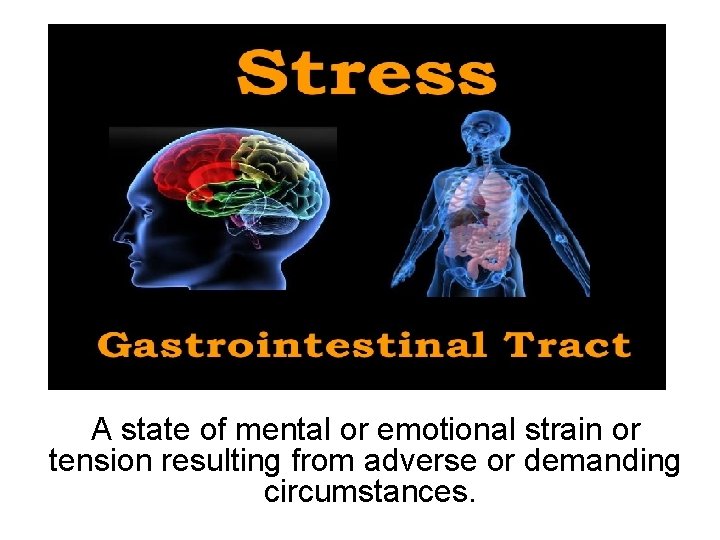 Stress

Gastrointestinal Tract

A state of mental or emotional strain or tension resulting from adverse or demanding circumstances.